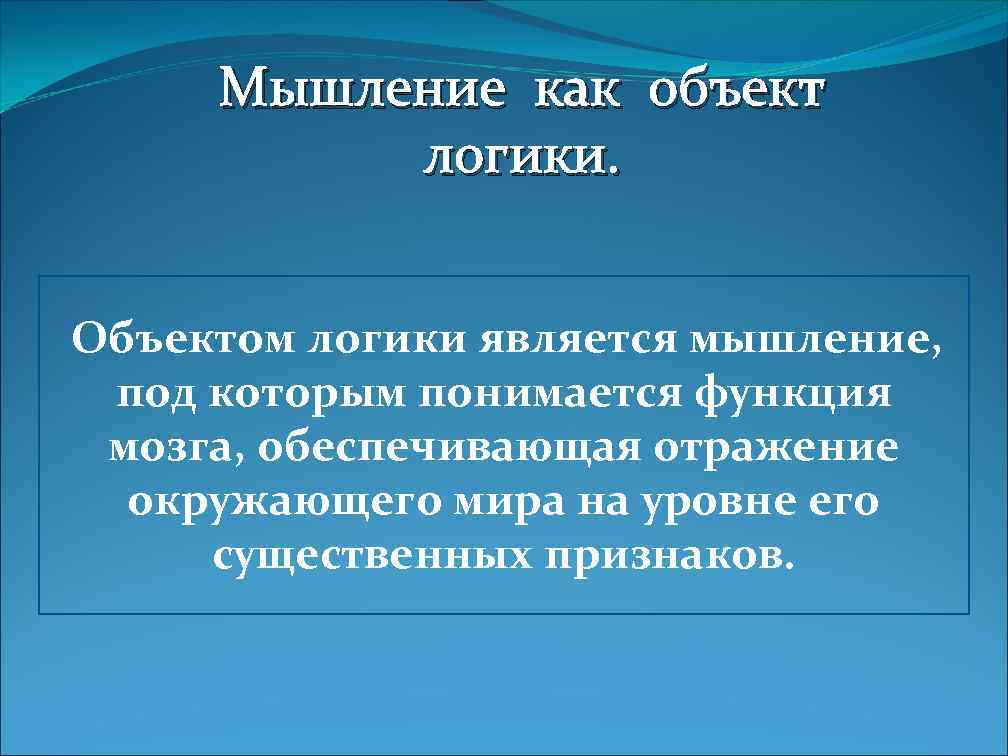 Мышление как объект логики.

Объектом логики является мышление, под которым понимается функция мозга, обеспечивающая отражение окружающего мира на уровне его существенных признаков.